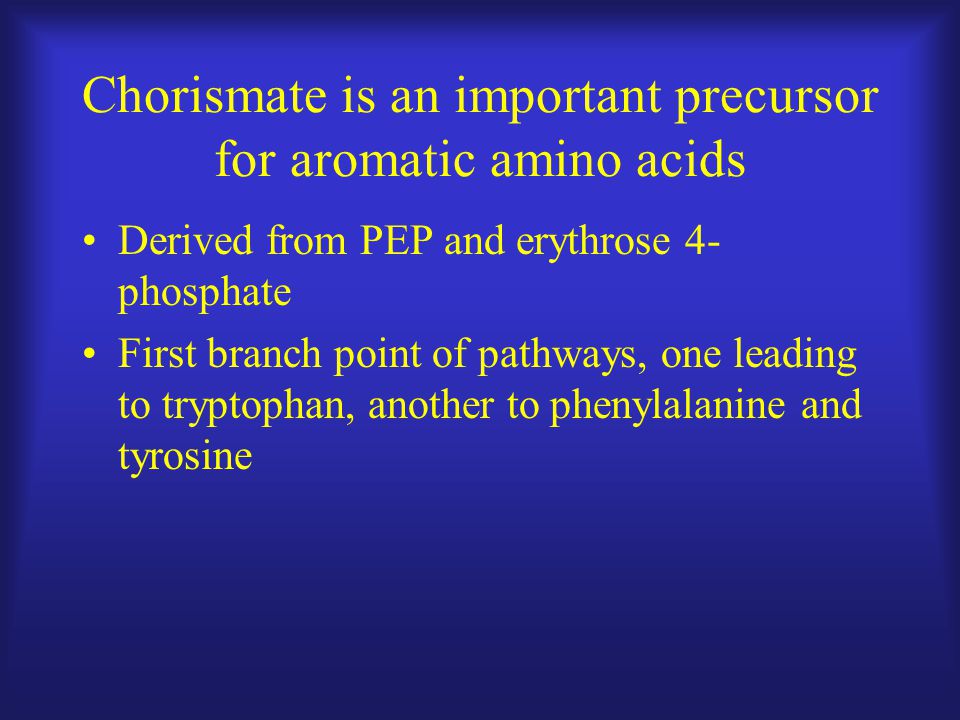 Chorismate is an important precursor for aromatic amino acids

• Derived from PEP and erythrose 4-phosphate

• First branch point of pathways, one leading to tryptophan, another to phenylalanine and tyrosine